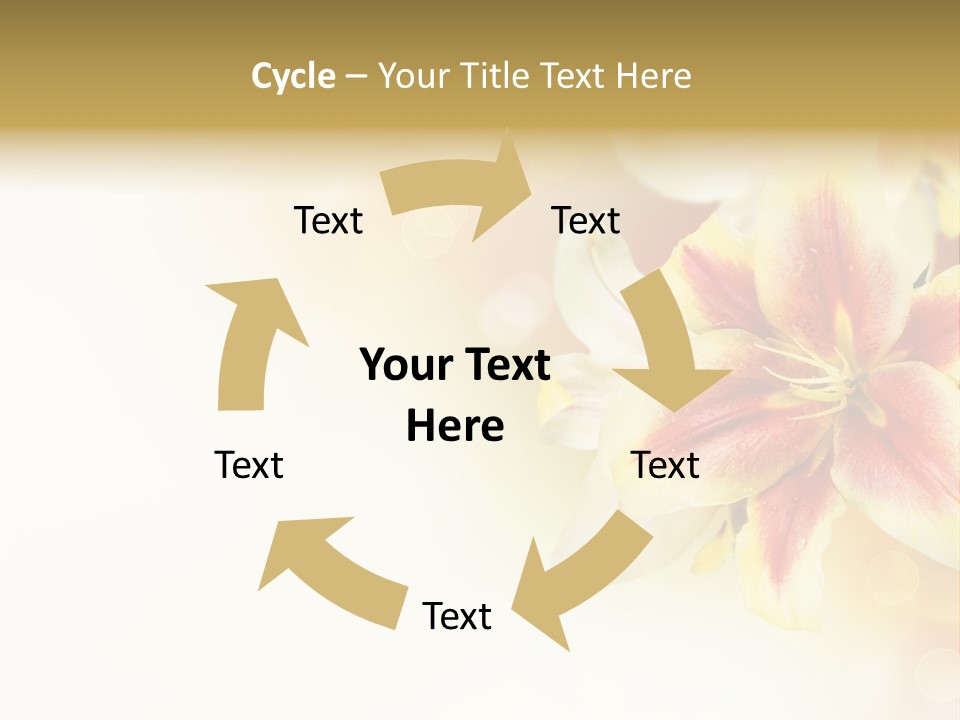 Cycle – Your Title Text Here

Text

Text

Your Text Here

Text

Text

Text